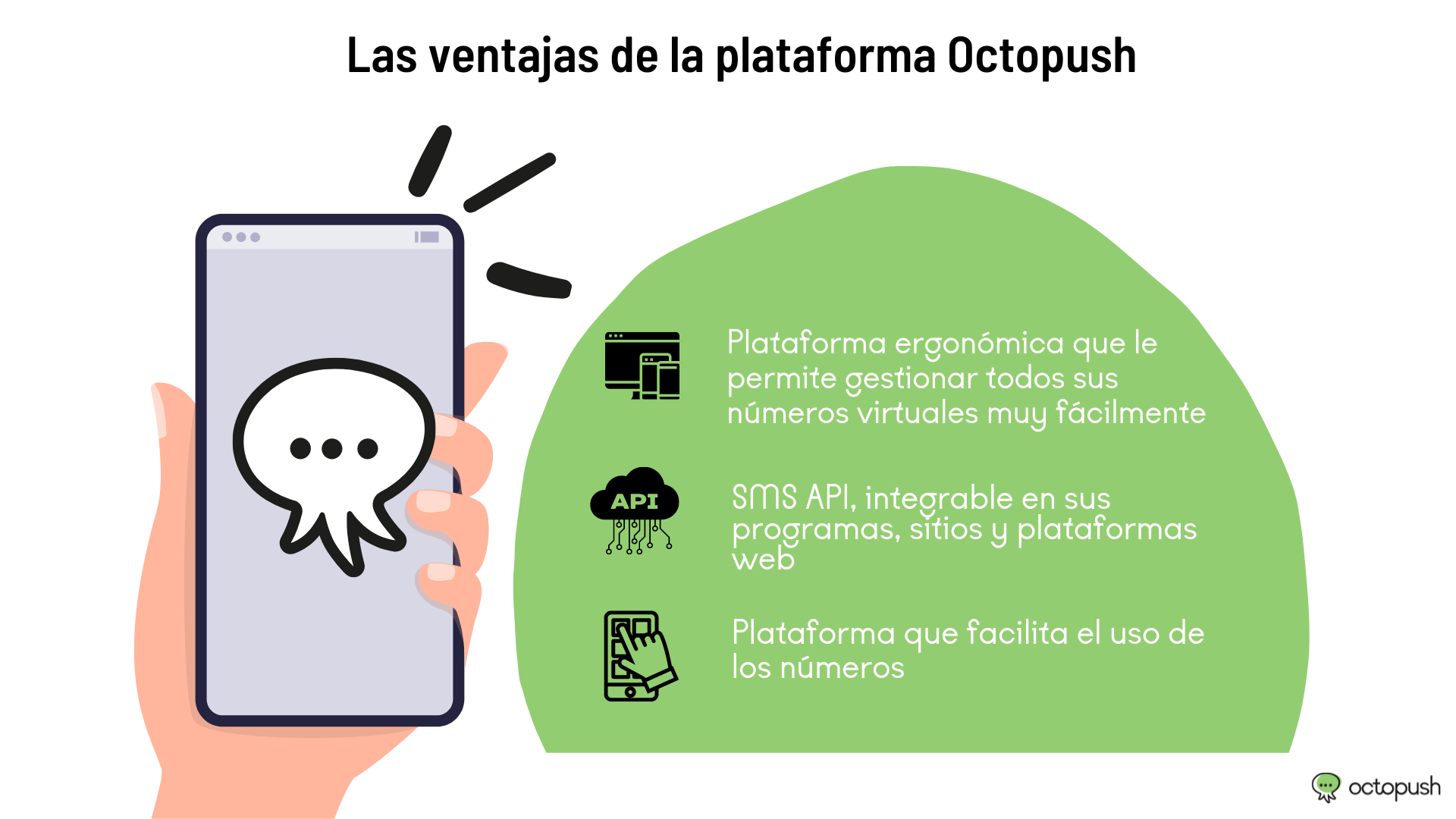 Las ventajas de la plataforma Octopush

Plataforma ergonómica que le permite gestionar todos sus números virtuales muy fácilmente

API

SMS API, integrable en sus programas, sitios y plataformas web

Plataforma que facilita el uso de los números

octopush